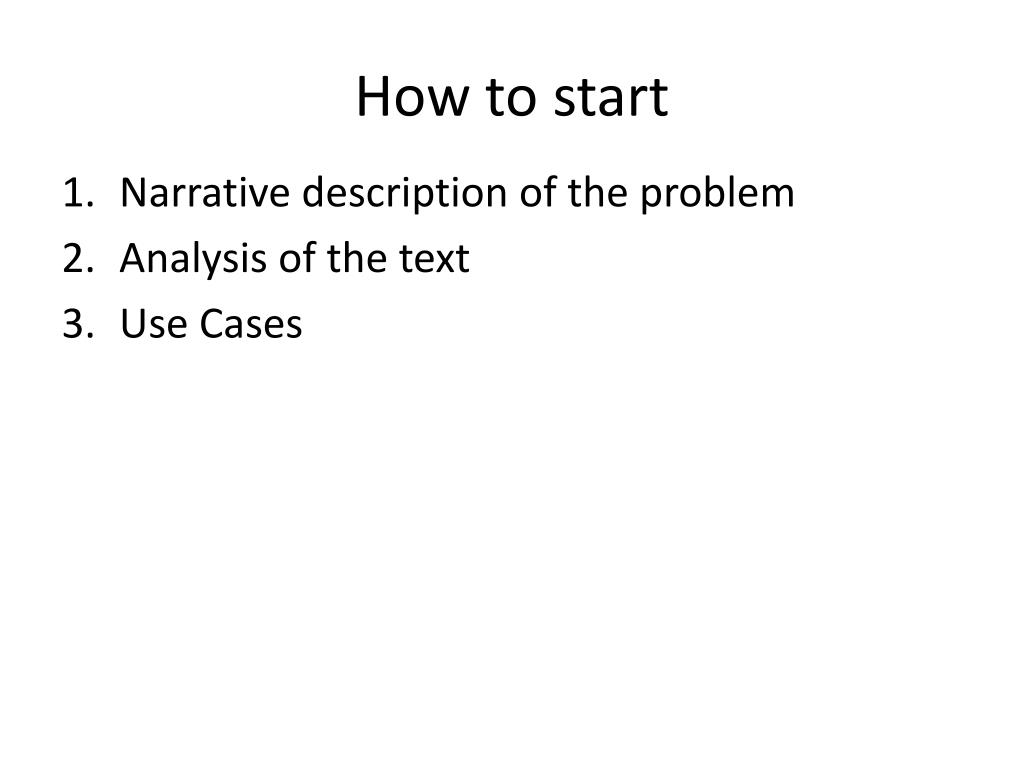 How to start

1. Narrative description of the problem
2. Analysis of the text
3. Use Cases